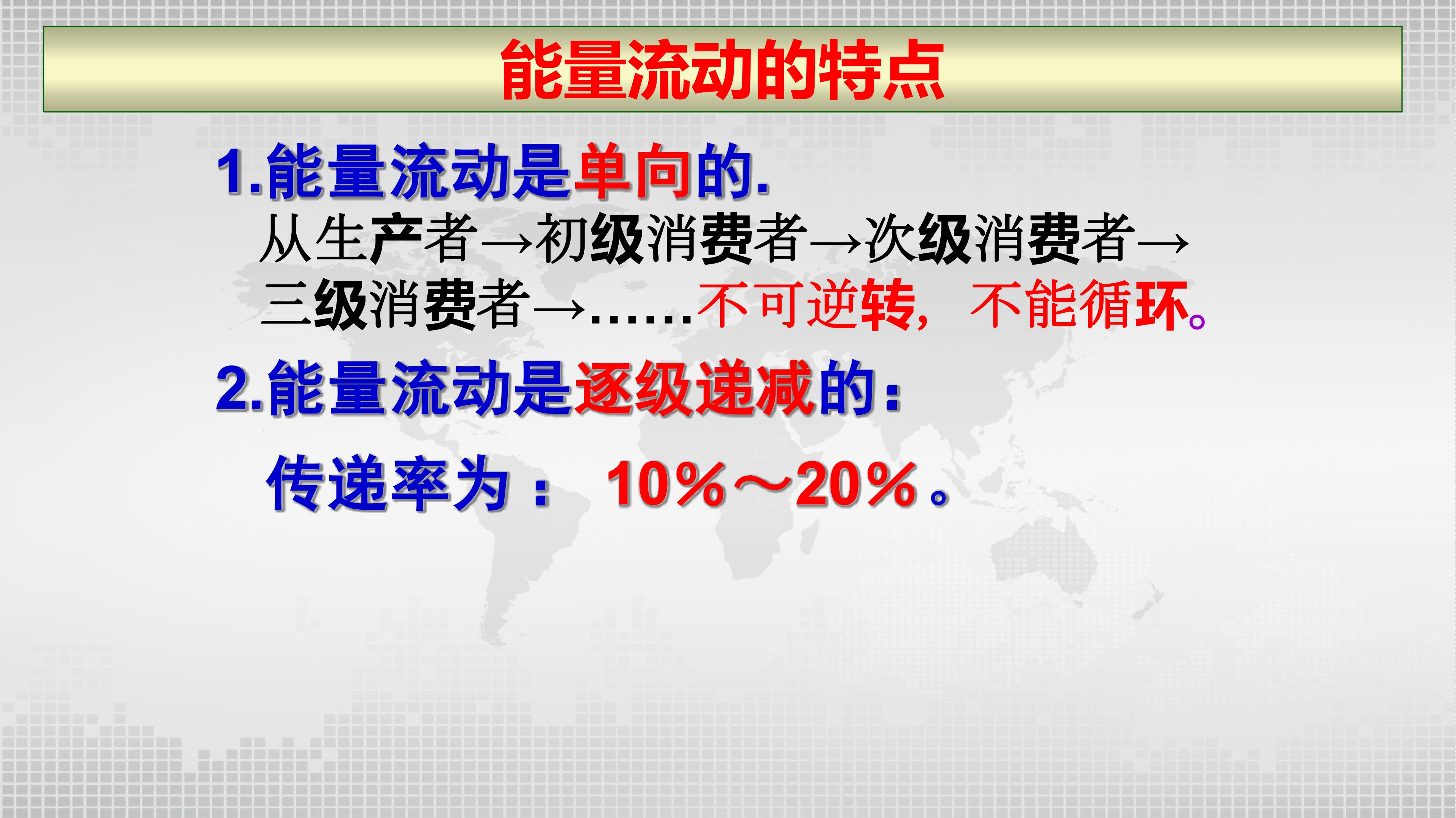 能量流动的特点

1.能量流动是单向的.

从生产者→初级消费者→次级消费者→三级消费者→……不可逆转，不能循环。

2.能量流动是逐级递减的：

传递率为： 10%～20%。